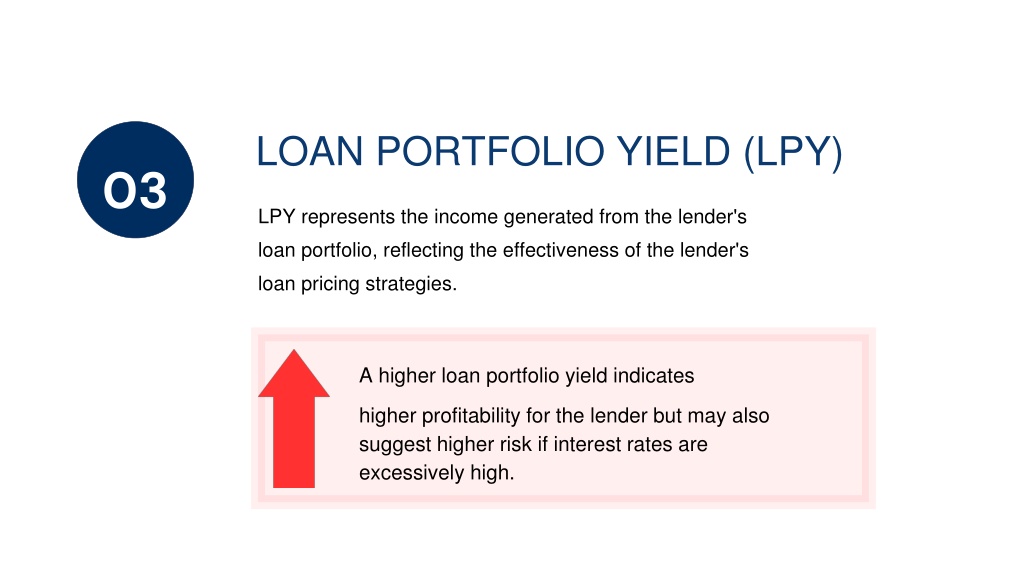 03

LOAN PORTFOLIO YIELD (LPY)

LPY represents the income generated from the lender's loan portfolio, reflecting the effectiveness of the lender's loan pricing strategies.

A higher loan portfolio yield indicates

higher profitability for the lender but may also suggest higher risk if interest rates are excessively high.